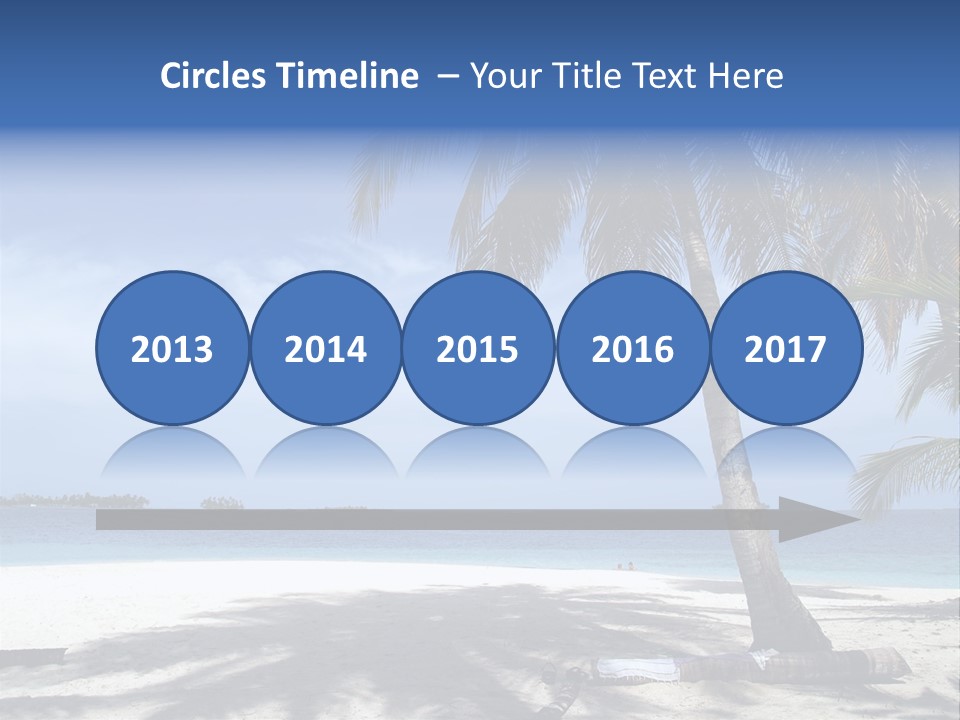 Circles Timeline – Your Title Text Here

2013 2014 2015 2016 2017